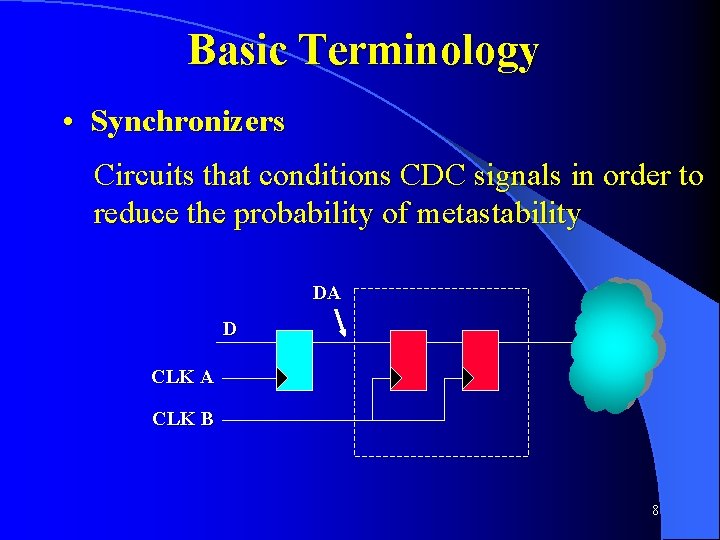 Basic Terminology

• Synchronizers

Circuits that conditions CDC signals in order to reduce the probability of metastability

DA

D

CLK A

CLK B

8